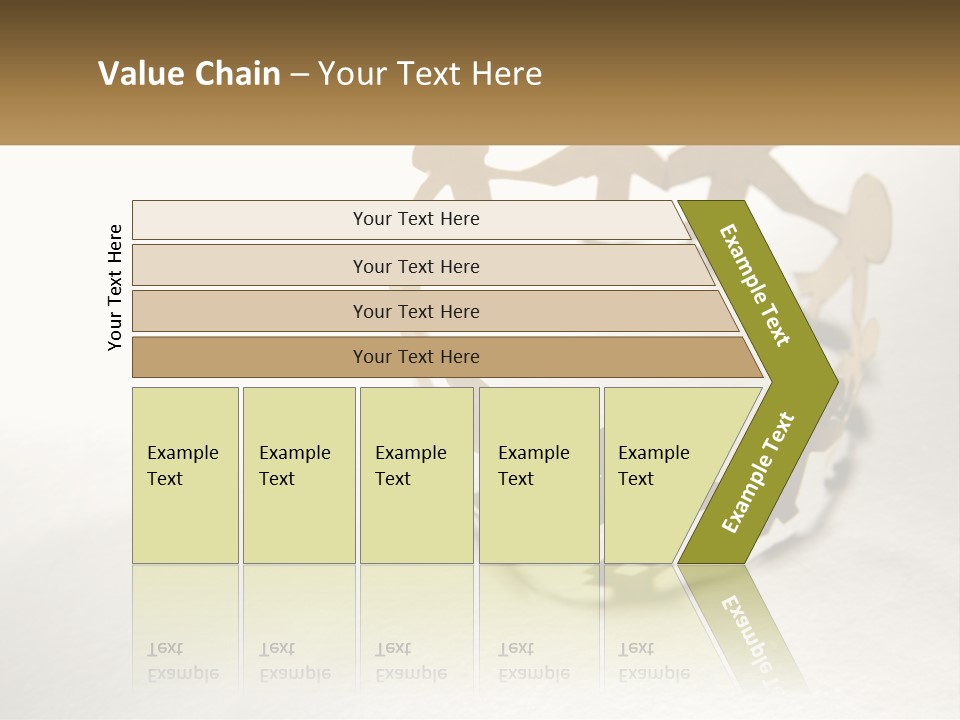 Value Chain – Your Text Here

Your Text Here

Your Text Here

Your Text Here

Your Text Here

Your Text Here

Example Text

Example Text

Example Text

Example Text

Example Text

Example Text

Example Text